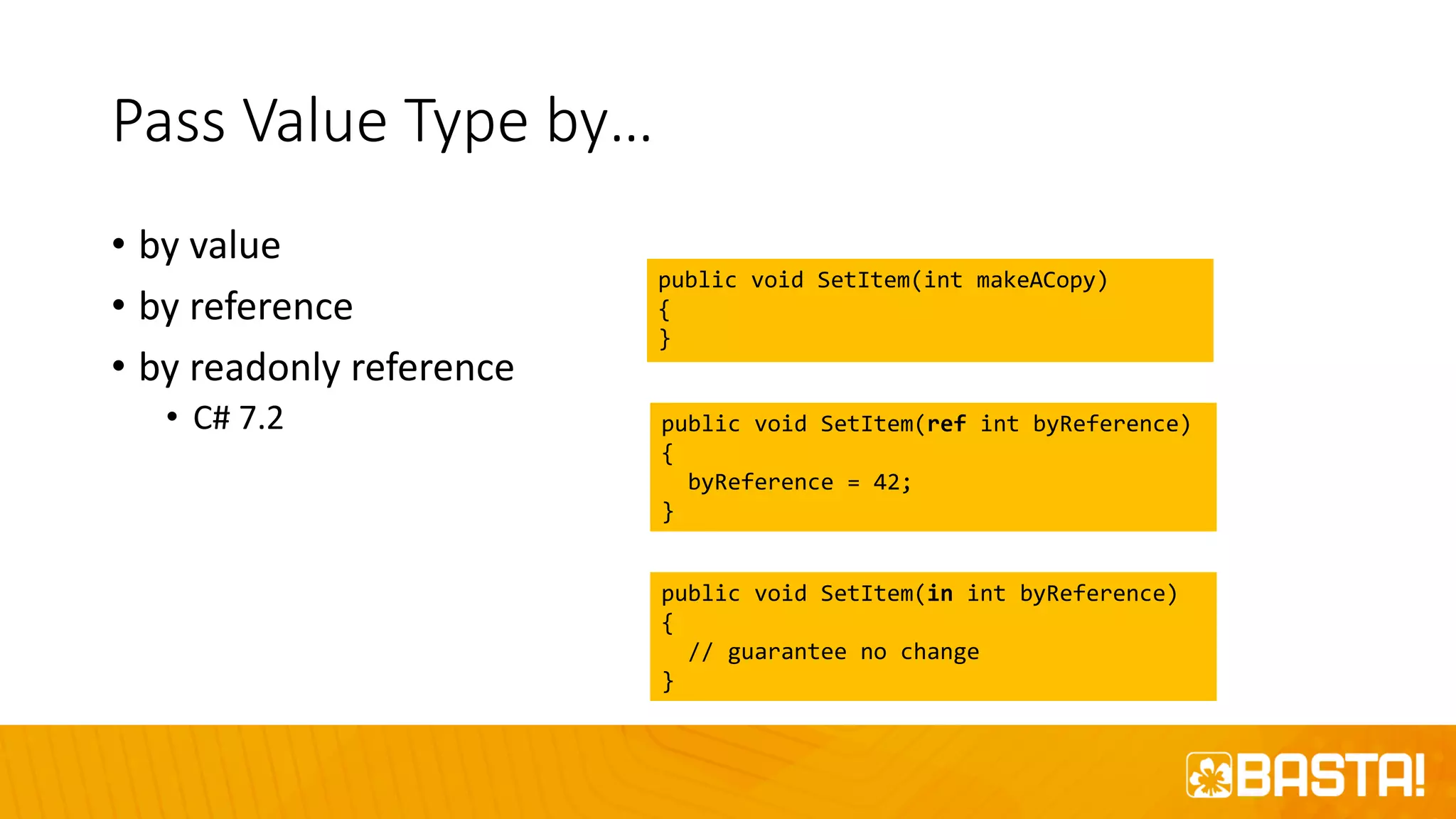 Pass Value Type by...

• by value
• by reference
• by readonly reference
  • C# 7.2

public void SetItem(int makeACopy)
{
}

public void SetItem(ref int byReference)
{
  byReference = 42;
}

public void SetItem(in int byReference)
{
  // guarantee no change
}

BASTA!